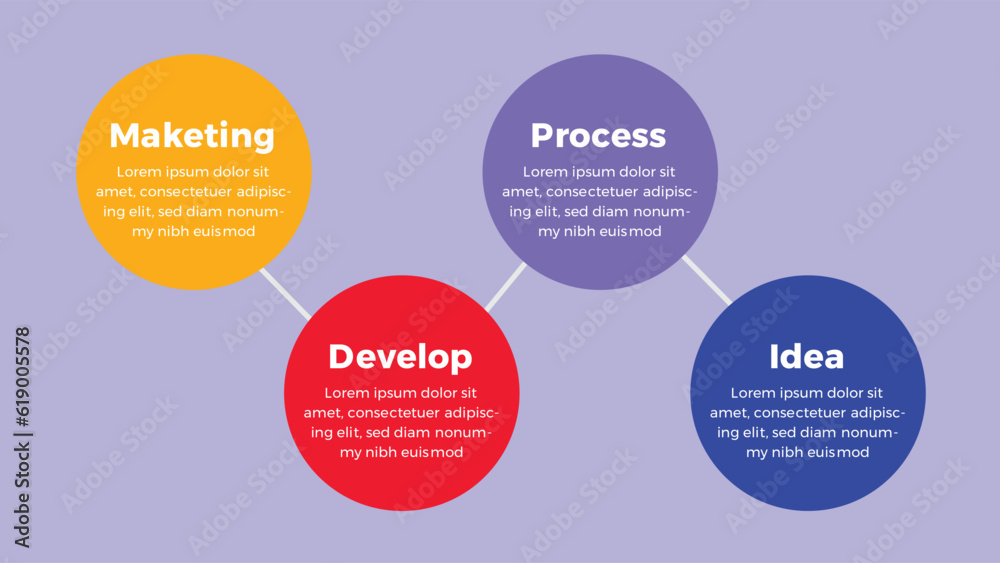 Maketing
Lorem ipsum dolor sit amet, consectetuer adipiscing elit, sed diam nonummy nibh euismod

Develop
Lorem ipsum dolor sit amet, consectetuer adipiscing elit, sed diam nonummy nibh euismod

Process
Lorem ipsum dolor sit amet, consectetuer adipiscing elit, sed diam nonummy nibh euismod

Idea
Lorem ipsum dolor sit amet, consectetuer adipiscing elit, sed diam nonummy nibh euismod

Adobe Stock | #619005578